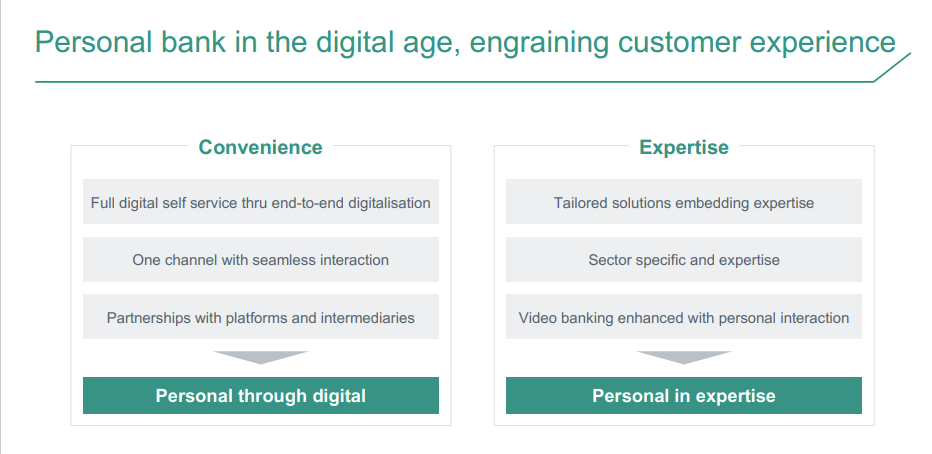 Personal bank in the digital age, engraining customer experience

Convenience

Full digital self service thru end-to-end digitalisation

One channel with seamless interaction

Partnerships with platforms and intermediaries

Personal through digital

Expertise

Tailored solutions embedding expertise

Sector specific and expertise

Video banking enhanced with personal interaction

Personal in expertise